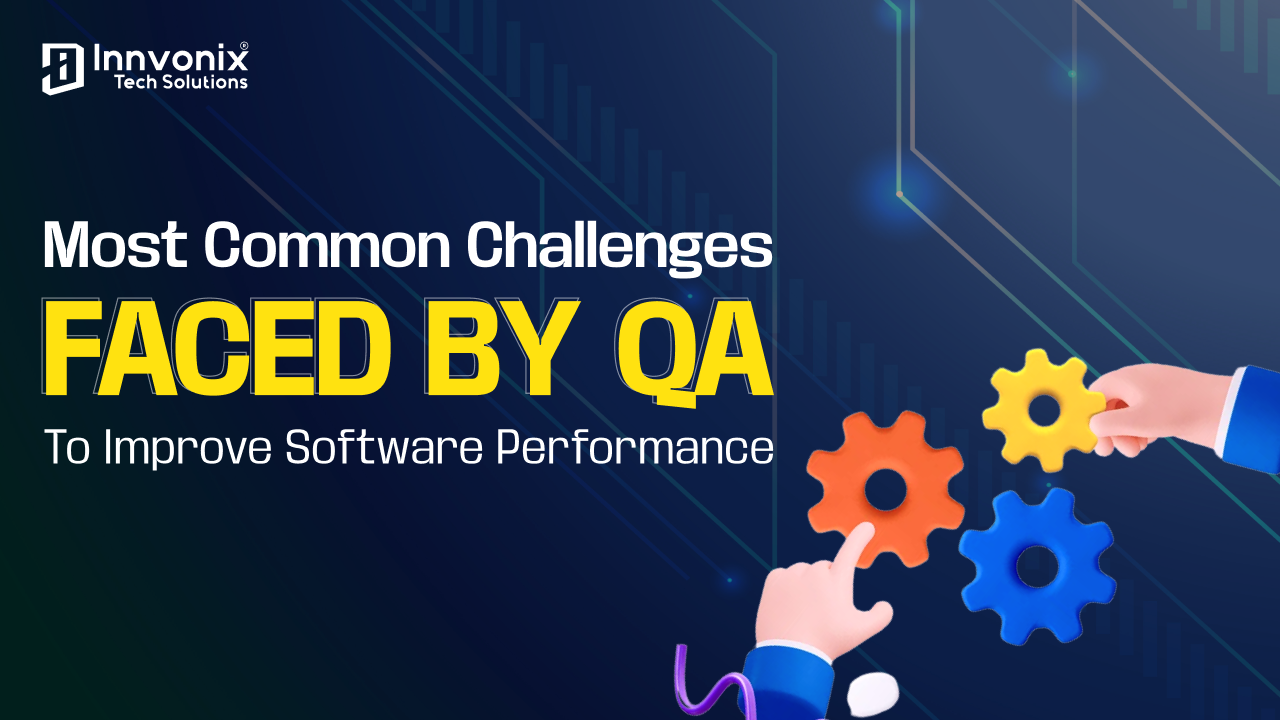 Innvonix®
Tech Solutions

Most Common Challenges
FACED BY QA
To Improve Software Performance